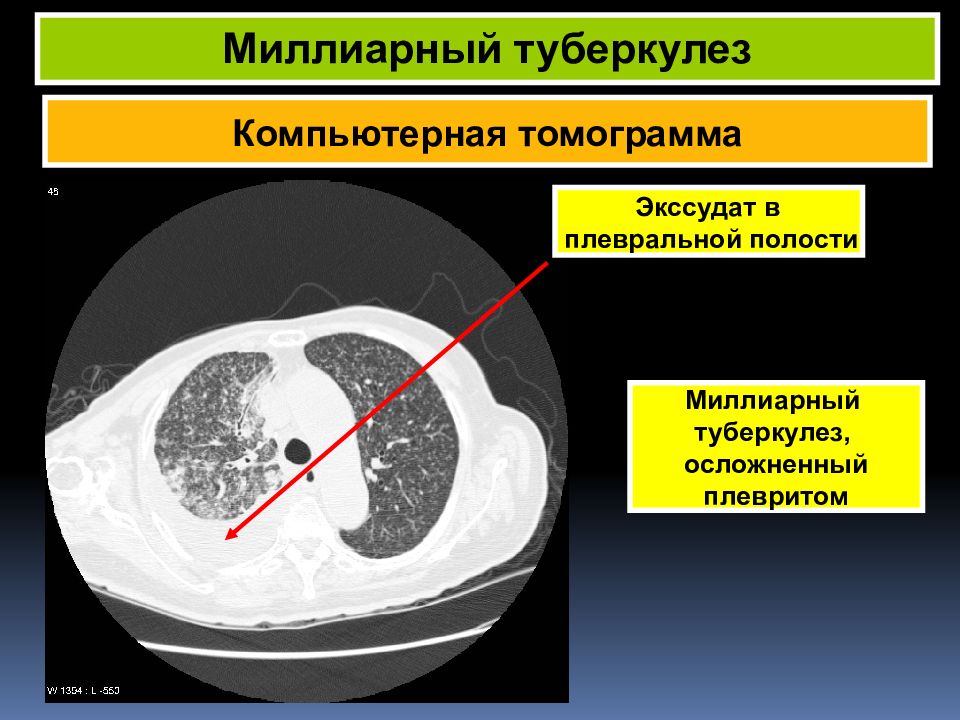 Миллиарный туберкулез

Компьютерная томограмма

45

Экссудат в плевральной полости

Миллиарный туберкулез, осложненный плевритом

W 1354 : L -550